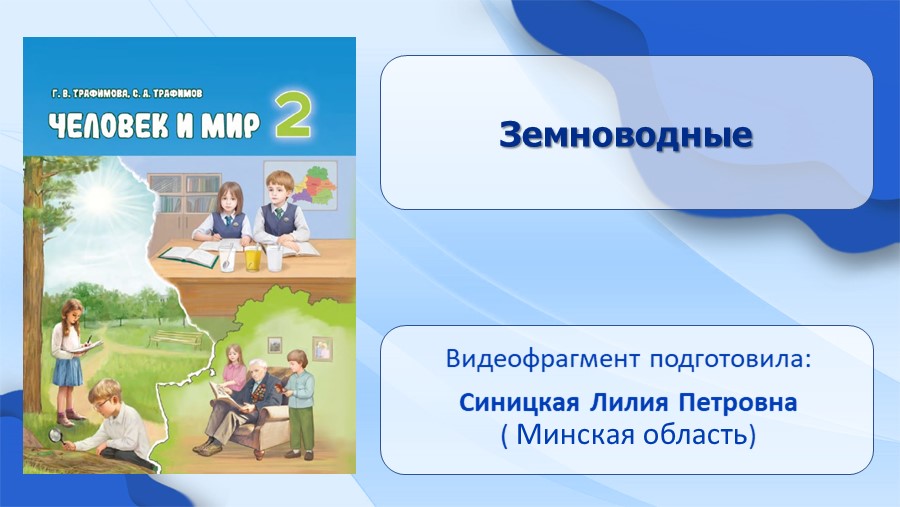 Г. В. ТРАФИМОВА, С. А. ТРАФИМОВ

ЧЕЛОВЕК И МИР 2

Земноводные

Видеофрагмент подготовила:

Синицкая Лилия Петровна
( Минская область)